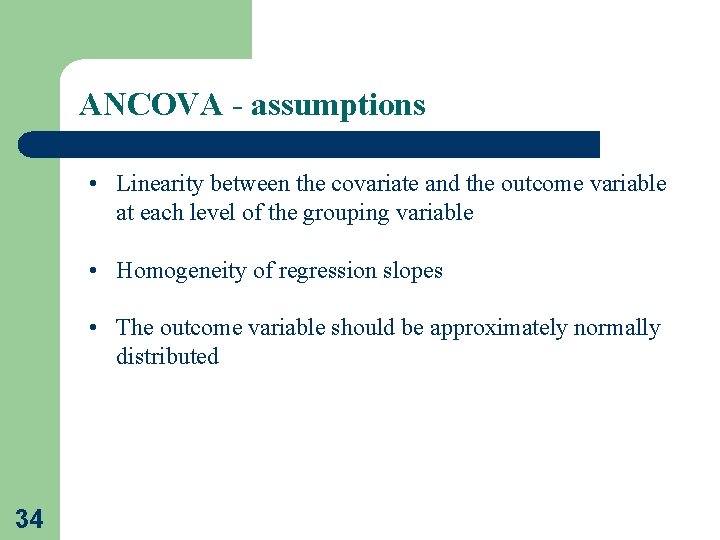 ANCOVA - assumptions

• Linearity between the covariate and the outcome variable at each level of the grouping variable

• Homogeneity of regression slopes

• The outcome variable should be approximately normally distributed

34